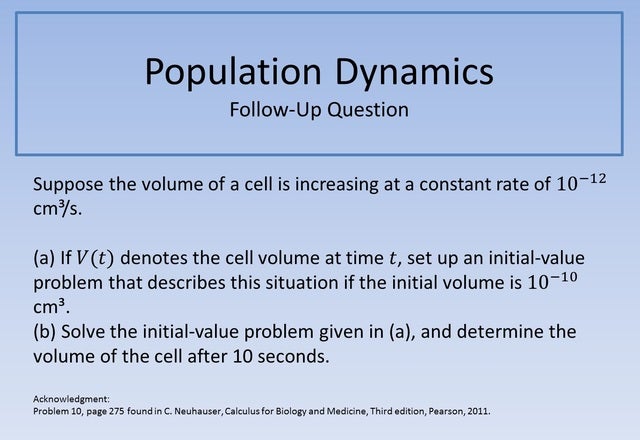 Population Dynamics
Follow-Up Question

Suppose the volume of a cell is increasing at a constant rate of $10^{-12}$ cm³/s.

(a) If $V(t)$ denotes the cell volume at time $t$, set up an initial-value problem that describes this situation if the initial volume is $10^{-10}$ cm³.
(b) Solve the initial-value problem given in (a), and determine the volume of the cell after 10 seconds.

Acknowledgment:
Problem 10, page 275 found in C. Neuhauser, Calculus for Biology and Medicine, Third edition, Pearson, 2011.